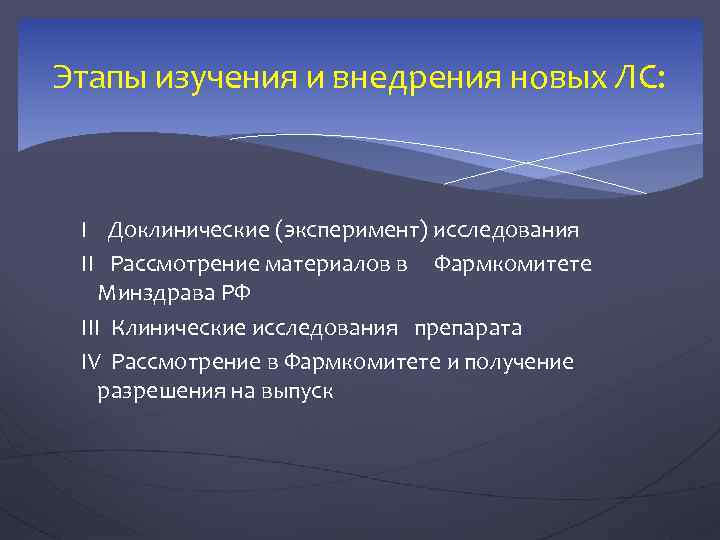 Этапы изучения и внедрения новых ЛС:

I Доклинические (эксперимент) исследования

II Рассмотрение материалов в Фармкомитете Минздрава РФ

III Клинические исследования препарата

IV Рассмотрение в Фармкомитете и получение разрешения на выпуск